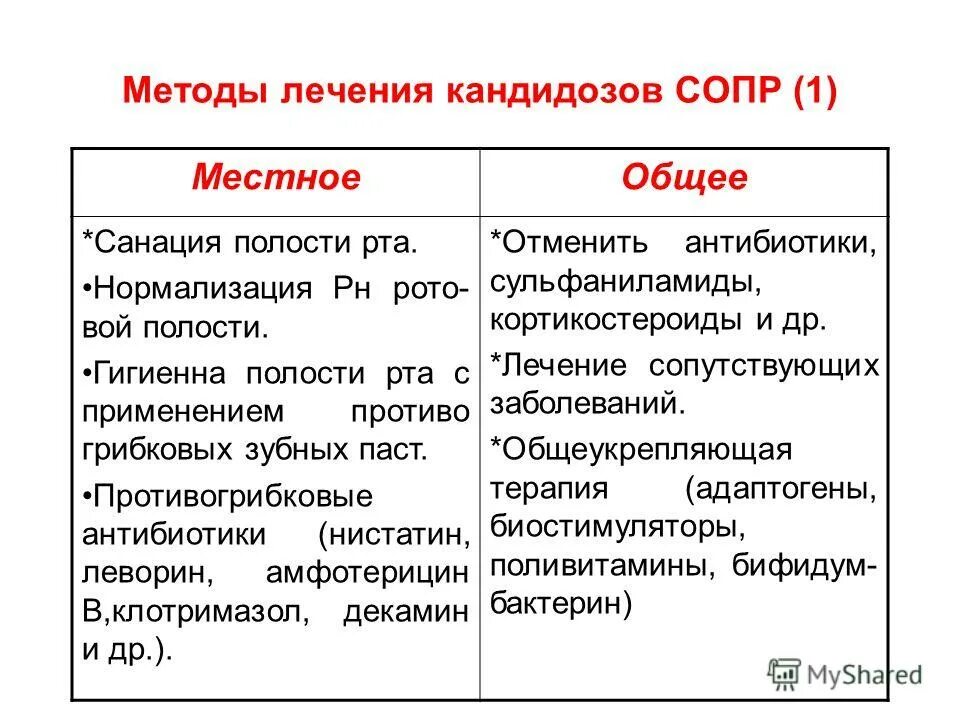 Методы лечения кандидозов СОПР (1)

| Местное | Общее |
|---|---|
| \*Санация полости рта. •Нормализация Рн ротовой полости. •Гигиенна полости рта с применением противо грибковых зубных паст. •Противогрибковые антибиотики (нистатин, леворин, амфотерицин В,клотримазол, декамин и др.). | \*Отменить антибиотики, сульфаниламиды, кортикостероиды и др. \*Лечение сопутствующих заболеваний. \*Общеукрепляющая терапия (адаптогены, биостимуляторы, поливитамины, бифидумбактерин) |

MyShared